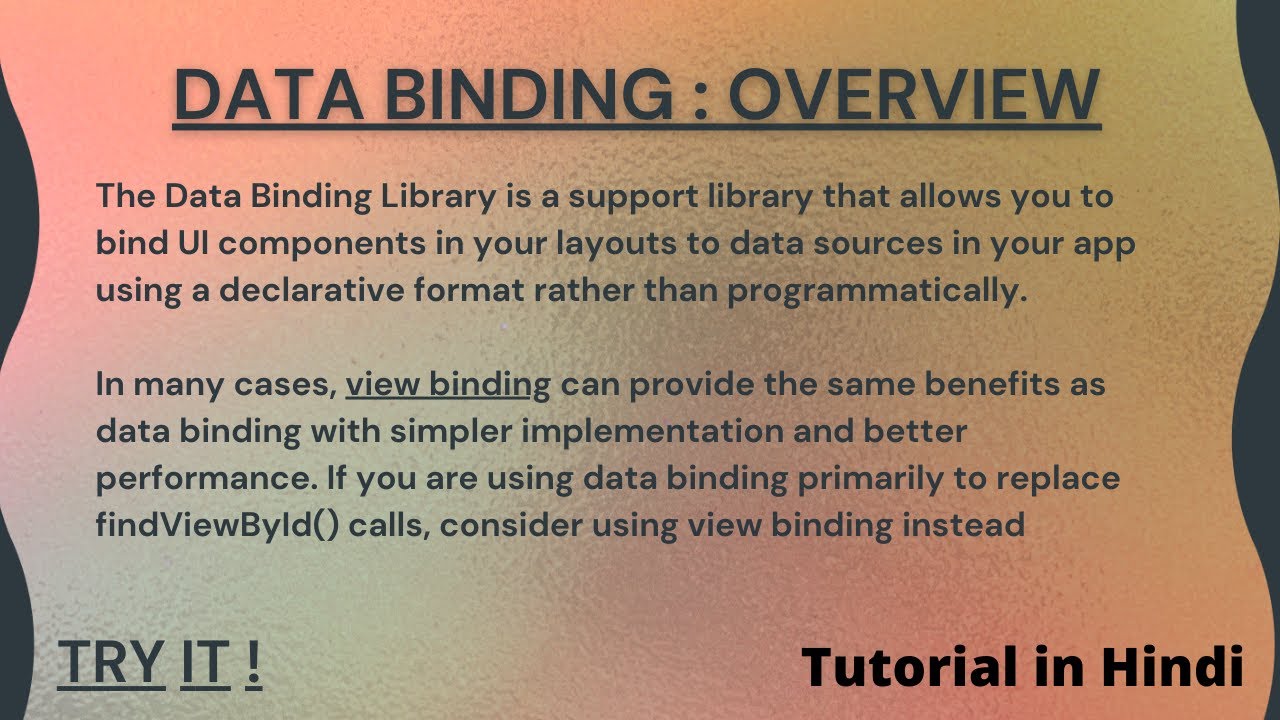 DATA BINDING : OVERVIEW

The Data Binding Library is a support library that allows you to bind UI components in your layouts to data sources in your app using a declarative format rather than programmatically.

In many cases, view binding can provide the same benefits as data binding with simpler implementation and better performance. If you are using data binding primarily to replace findViewById() calls, consider using view binding instead

TRY IT !

Tutorial in Hindi